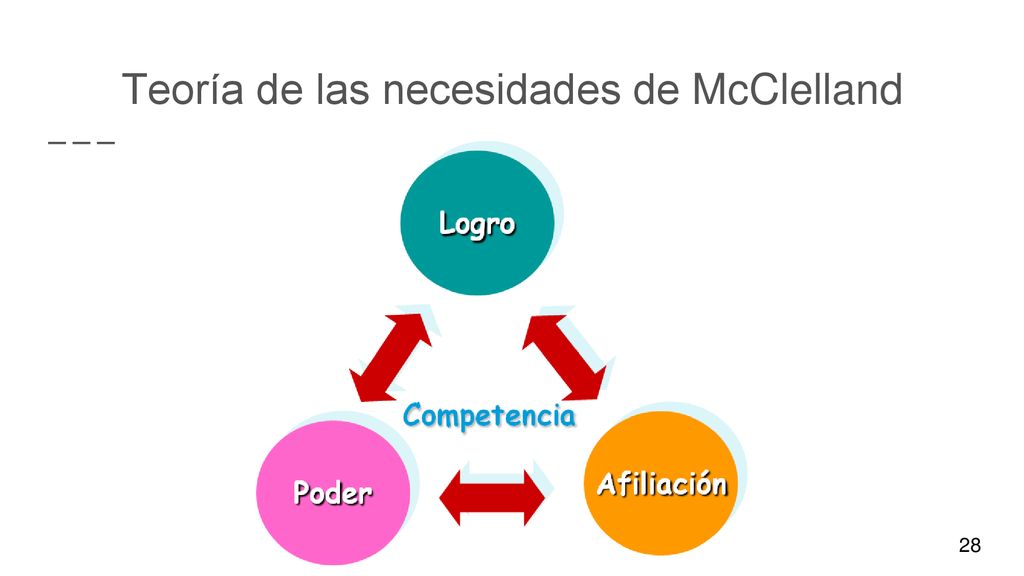 Teoría de las necesidades de McClelland

Logro

Competencia

Poder

Afiliación

28